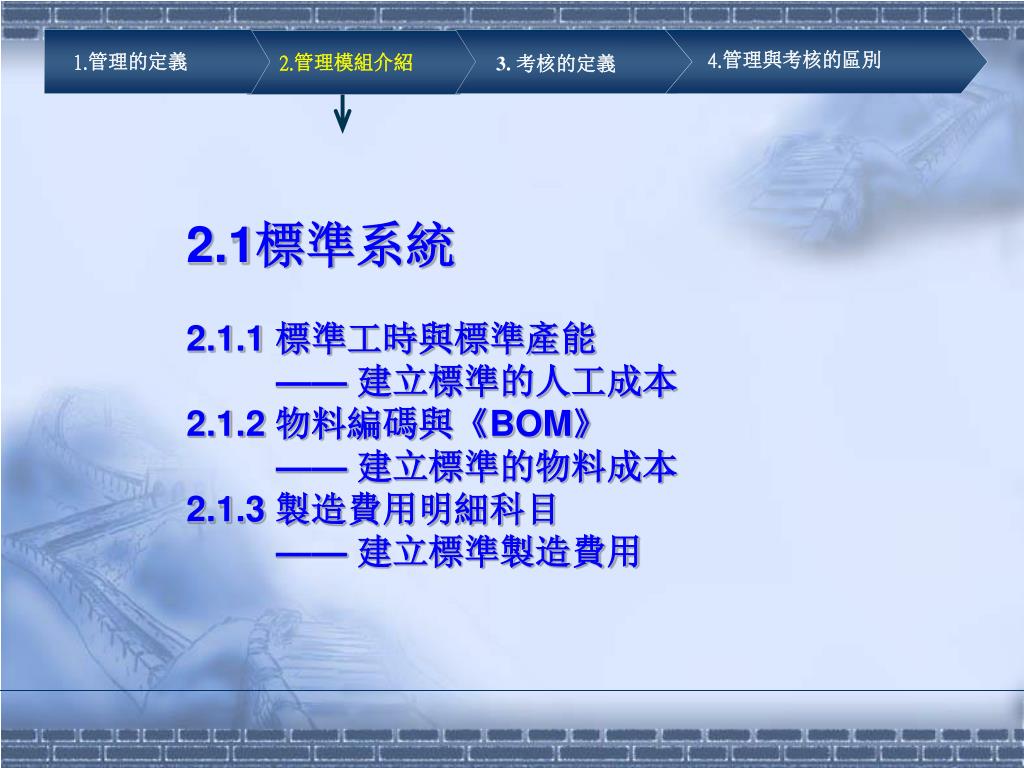 1.管理的定義

2.管理模組介紹

3. 考核的定義

4.管理與考核的區別

2.1標準系統

2.1.1 標準工時與標準產能
—— 建立標準的人工成本
2.1.2 物料編碼與《BOM》
—— 建立標準的物料成本
2.1.3 製造費用明細科目
—— 建立標準製造費用